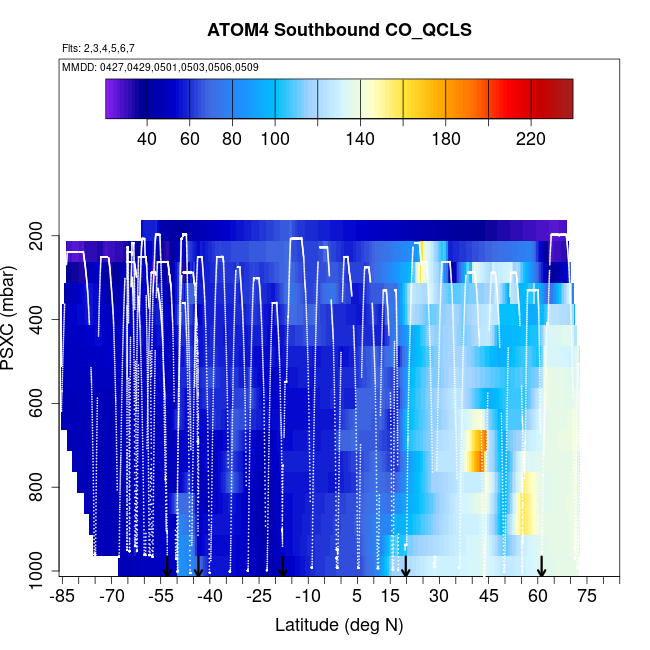 ATOM4 Southbound CO_QCLS

Flts: 2,3,4,5,6,7

MMDD: 0427,0429,0501,0503,0506,0509

40 60 80 100 140 180 220

PSXC (mbar)

200
400
600
800
1000

-85 -70 -55 -40 -25 -10 5 15 30 45 60 75

Latitude (deg N)